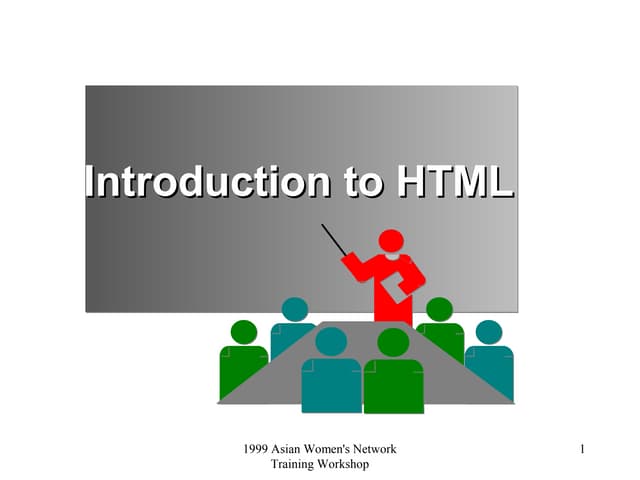 Introduction to HTML

1999 Asian Women's Network Training Workshop

1